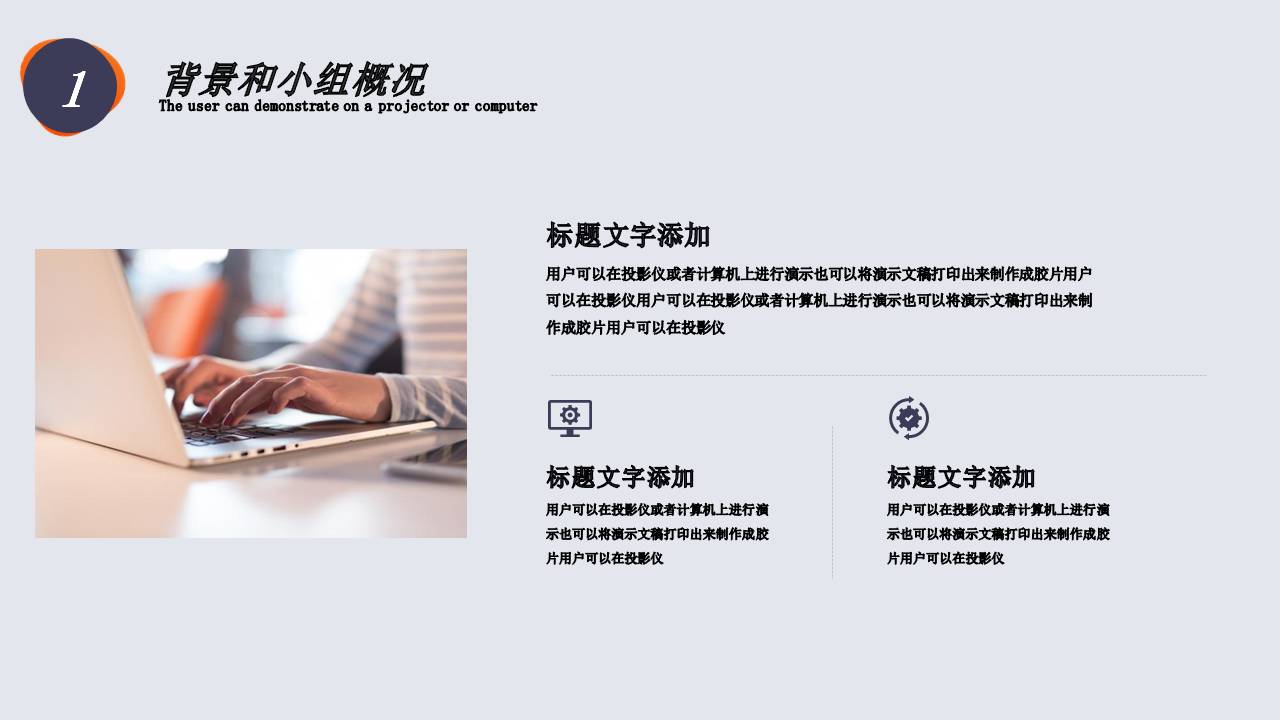 1

背景和小组概况

The user can demonstrate on a projector or computer

标题文字添加

用户可以在投影仪或者计算机上进行演示也可以将演示文稿打印出来制作成胶片用户可以在投影仪用户可以在投影仪或者计算机上进行演示也可以将演示文稿打印出来制作成胶片用户可以在投影仪

标题文字添加

用户可以在投影仪或者计算机上进行演示也可以将演示文稿打印出来制作成胶片用户可以在投影仪

标题文字添加

用户可以在投影仪或者计算机上进行演示也可以将演示文稿打印出来制作成胶片用户可以在投影仪